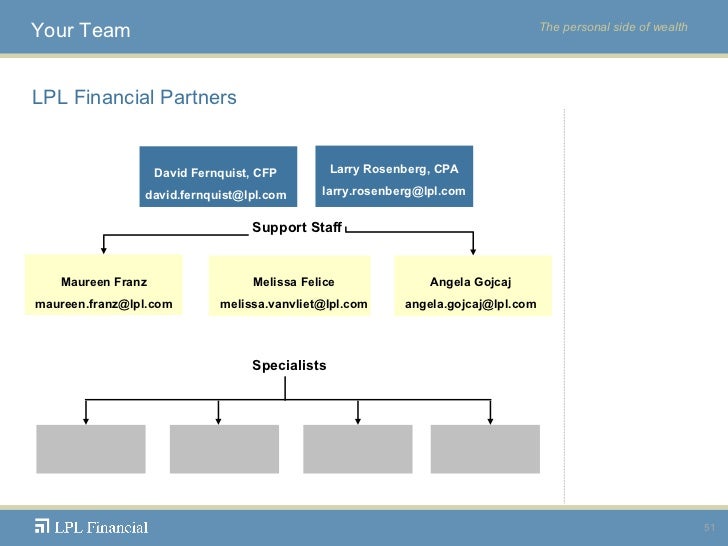 Your Team

The personal side of wealth

LPL Financial Partners

David Fernquist, CFP
david.fernquist@lpl.com

Larry Rosenberg, CPA
larry.rosenberg@lpl.com

Support Staff

Maureen Franz
maureen.franz@lpl.com

Melissa Felice
melissa.vanvliet@lpl.com

Angela Gojcaj
angela.gojcaj@lpl.com

Specialists

LPL Financial

51